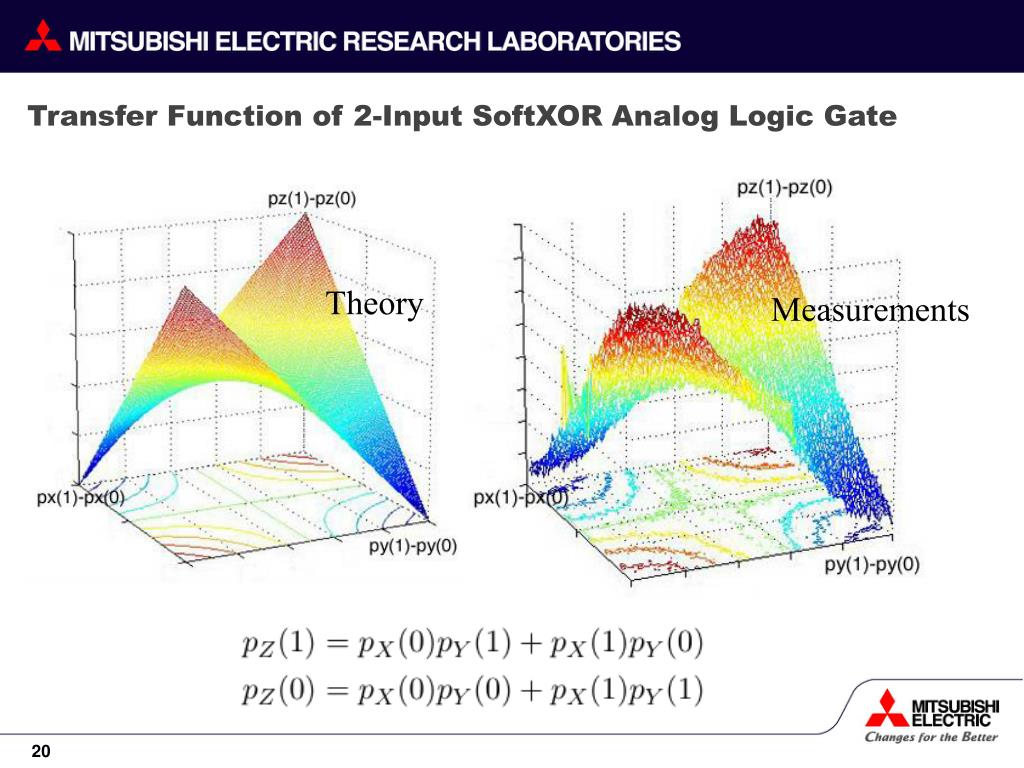 MITSUBISHI ELECTRIC RESEARCH LABORATORIES

Transfer Function of 2-Input SoftXOR Analog Logic Gate

pz(1)-pz(0)

Theory

px(1)-px(0)

py(1)-py(0)

pz(1)-pz(0)

Measurements

px(1)-px(0)

py(1)-py(0)

$p_Z(1) = p_X(0)p_Y(1) + p_X(1)p_Y(0)$
$p_Z(0) = p_X(0)p_Y(0) + p_X(1)p_Y(1)$

MITSUBISHI ELECTRIC
Changes for the Better

20